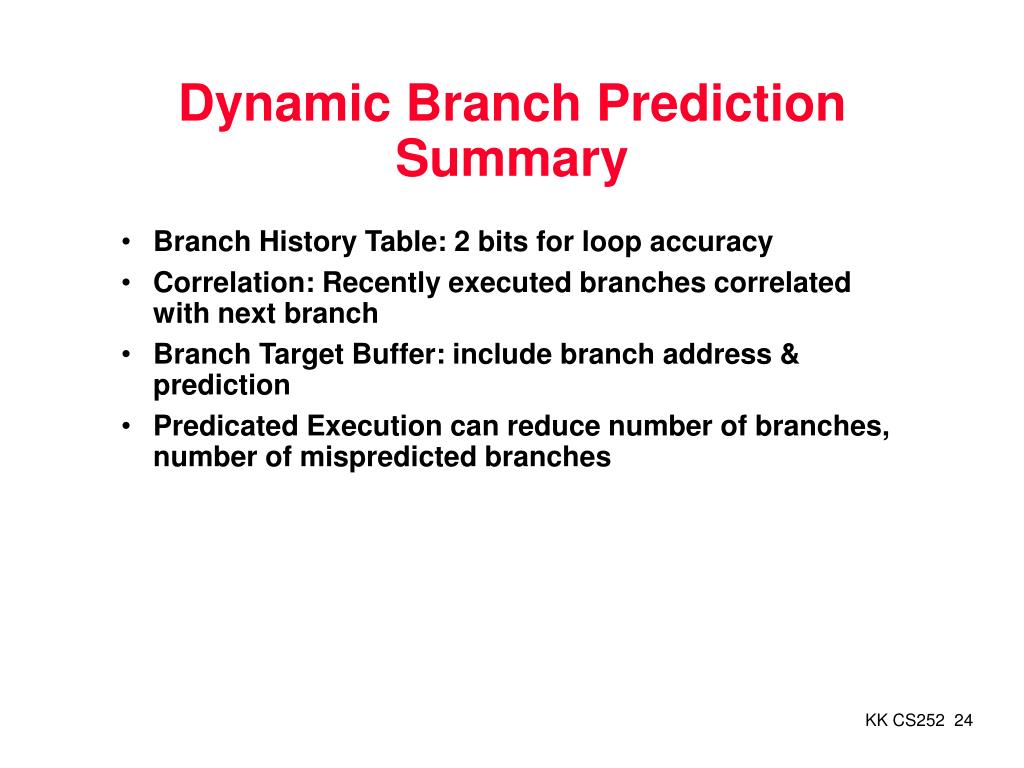 Dynamic Branch Prediction Summary

• Branch History Table: 2 bits for loop accuracy
• Correlation: Recently executed branches correlated with next branch
• Branch Target Buffer: include branch address & prediction
• Predicated Execution can reduce number of branches, number of mispredicted branches

KK CS252 24